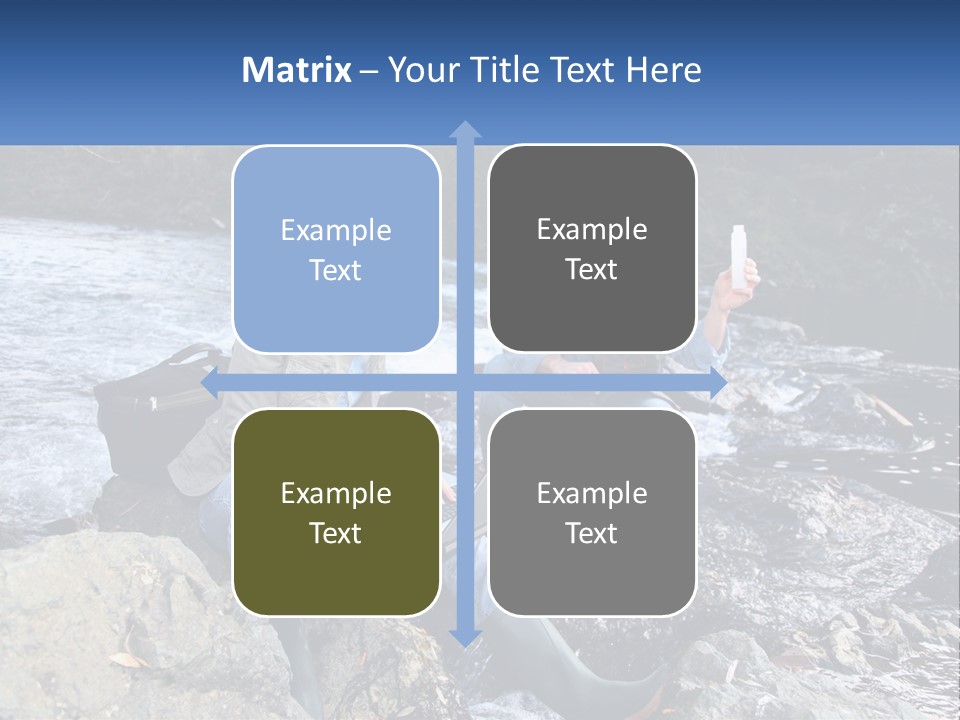 Matrix – Your Title Text Here

Example Text

Example Text

Example Text

Example Text